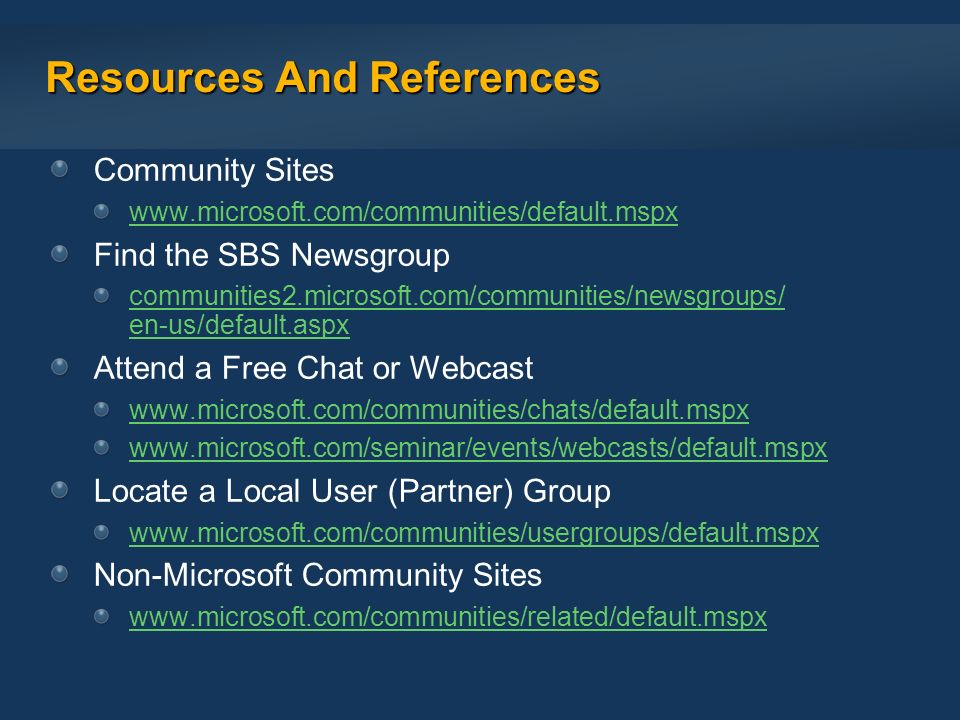 Resources And References

Community Sites

www.microsoft.com/communities/default.mspx

Find the SBS Newsgroup

communities2.microsoft.com/communities/newsgroups/en-us/default.aspx

Attend a Free Chat or Webcast

www.microsoft.com/communities/chats/default.mspx

www.microsoft.com/seminar/events/webcasts/default.mspx

Locate a Local User (Partner) Group

www.microsoft.com/communities/usergroups/default.mspx

Non-Microsoft Community Sites

www.microsoft.com/communities/related/default.mspx